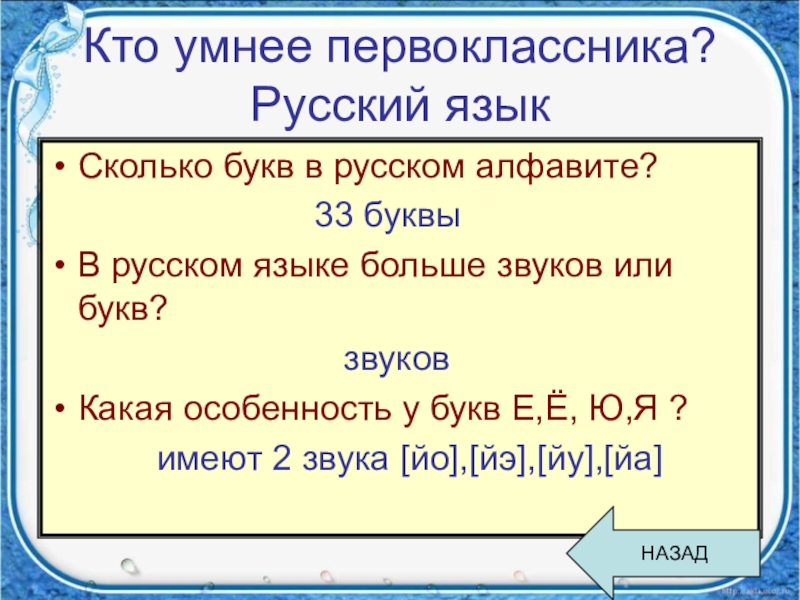 Кто умнее первоклассника?
Русский язык

• Сколько букв в русском алфавите?

33 буквы

• В русском языке больше звуков или букв?

звуков

• Какая особенность у букв Е,Ё, Ю,Я ?

имеют 2 звука [йо],[йэ],[йу],[йа]

НАЗАД